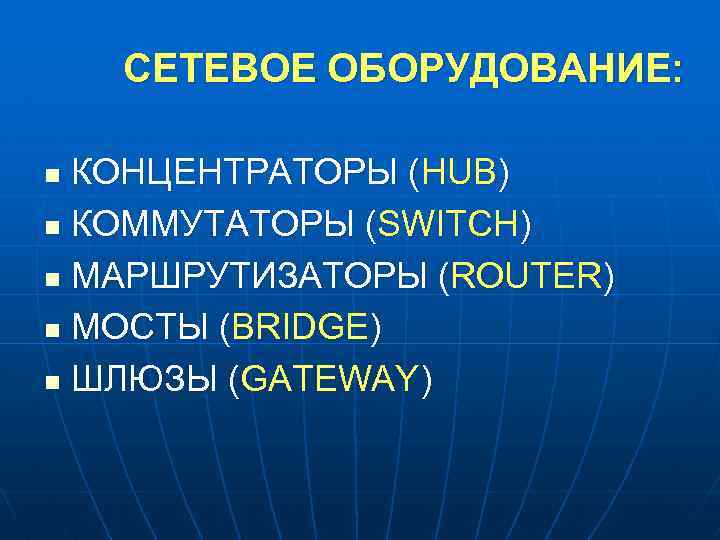 СЕТЕВОЕ ОБОРУДОВАНИЕ:

- КОНЦЕНТРАТОРЫ (HUB)
- КОММУТАТОРЫ (SWITCH)
- МАРШРУТИЗАТОРЫ (ROUTER)
- МОСТЫ (BRIDGE)
- ШЛЮЗЫ (GATEWAY)